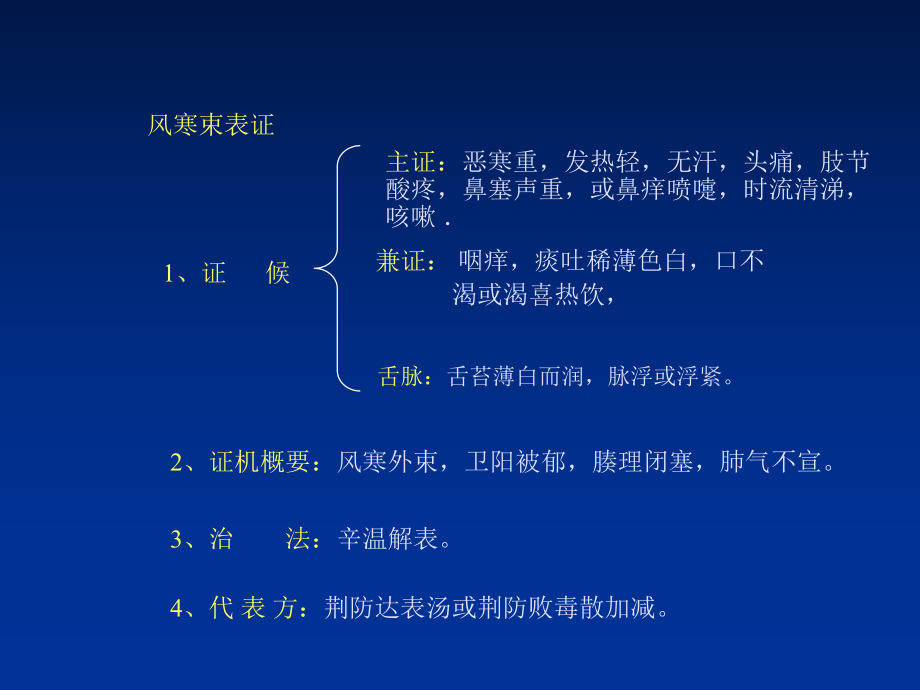 风寒束表证

1、证 候

主证：恶寒重，发热轻，无汗，头痛，肢节酸疼，鼻塞声重，或鼻痒喷嚏，时流清涕，咳嗽．

兼证：咽痒，痰吐稀薄色白，口不渴或渴喜热饮，

舌脉：舌苔薄白而润，脉浮或浮紧。

2、证机概要：风寒外束，卫阳被郁，腠理闭塞，肺气不宣。

3、治 法：辛温解表。

4、代 表 方：荆防达表汤或荆防败毒散加减。